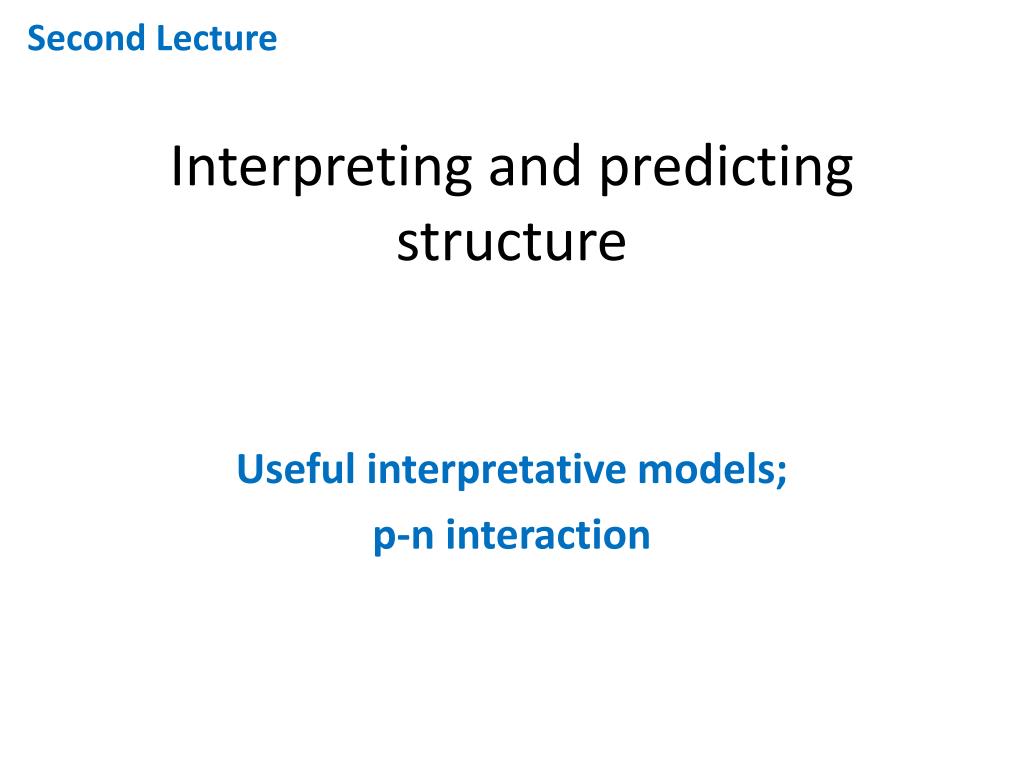 Second Lecture

Interpreting and predicting structure

Useful interpretative models;

p-n interaction